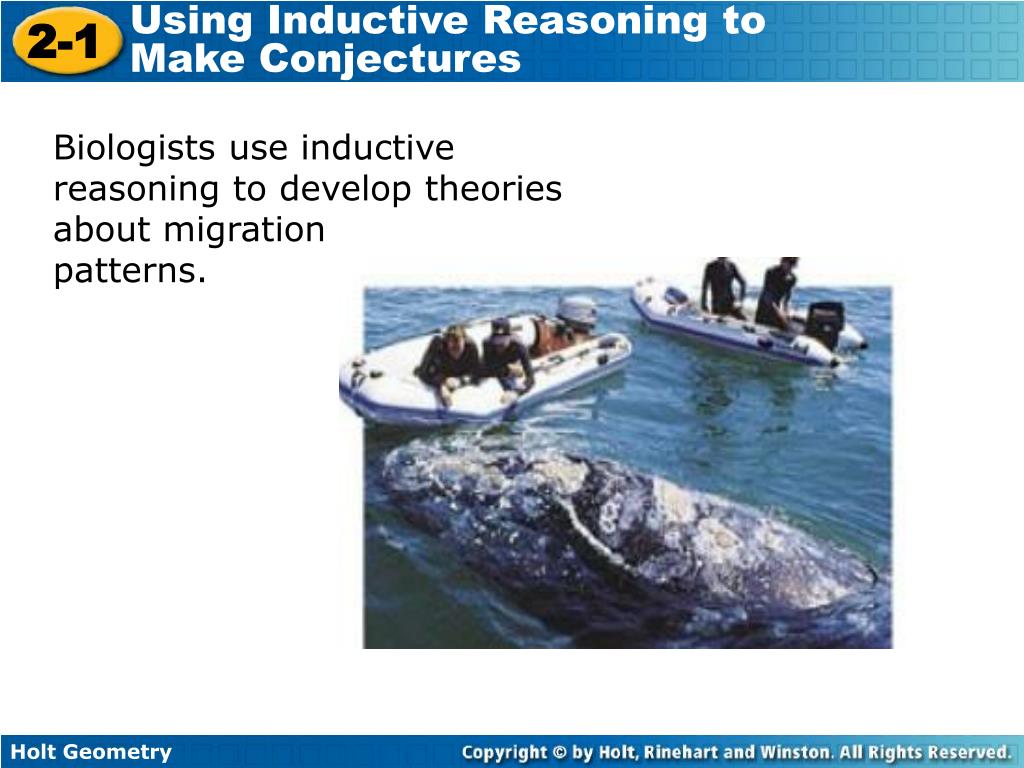 2-1 Using Inductive Reasoning to Make Conjectures

Biologists use inductive reasoning to develop theories about migration patterns.

Holt Geometry

Copyright © by Holt, Rinehart and Winston. All Rights Reserved.